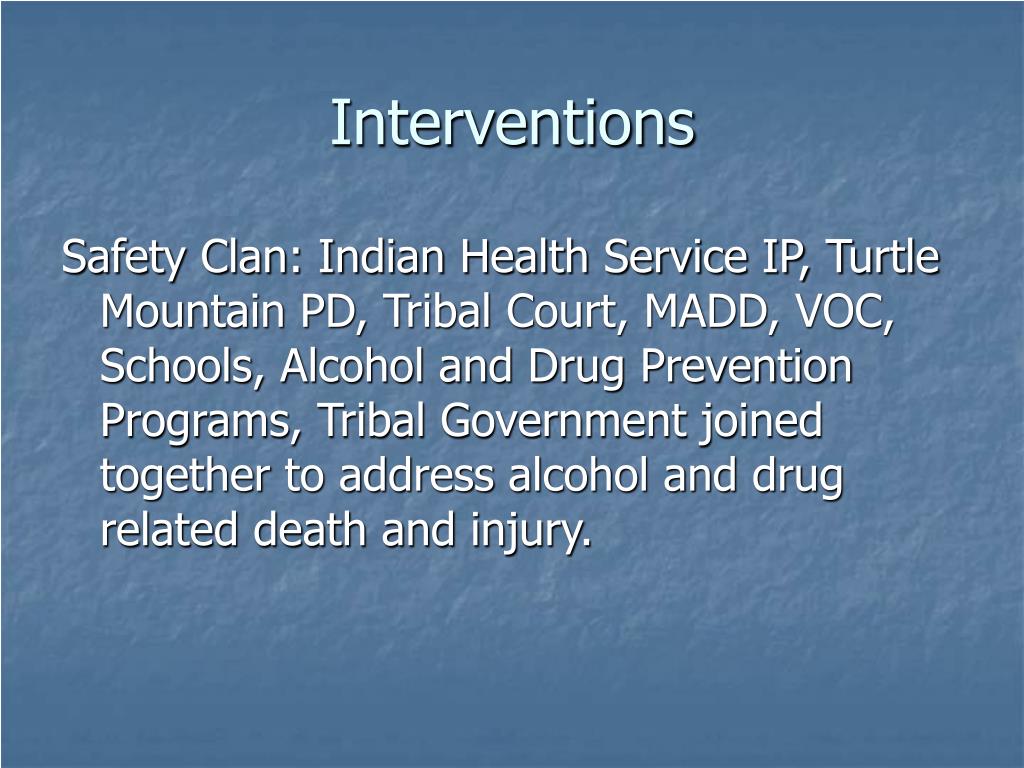 Interventions

Safety Clan: Indian Health Service IP, Turtle Mountain PD, Tribal Court, MADD, VOC, Schools, Alcohol and Drug Prevention Programs, Tribal Government joined together to address alcohol and drug related death and injury.